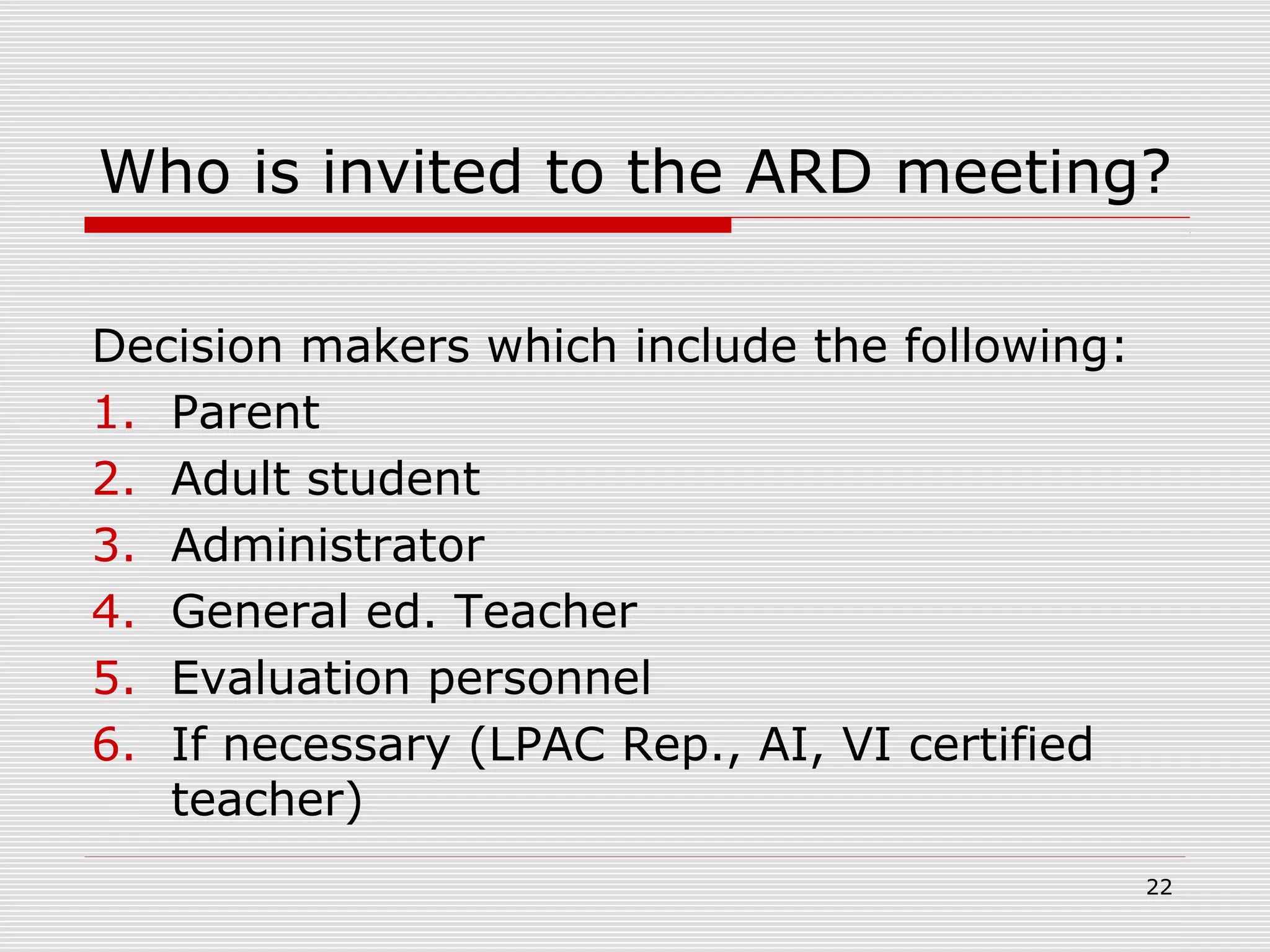 Who is invited to the ARD meeting?

Decision makers which include the following:

1. Parent
2. Adult student
3. Administrator
4. General ed. Teacher
5. Evaluation personnel
6. If necessary (LPAC Rep., AI, VI certified teacher)

22